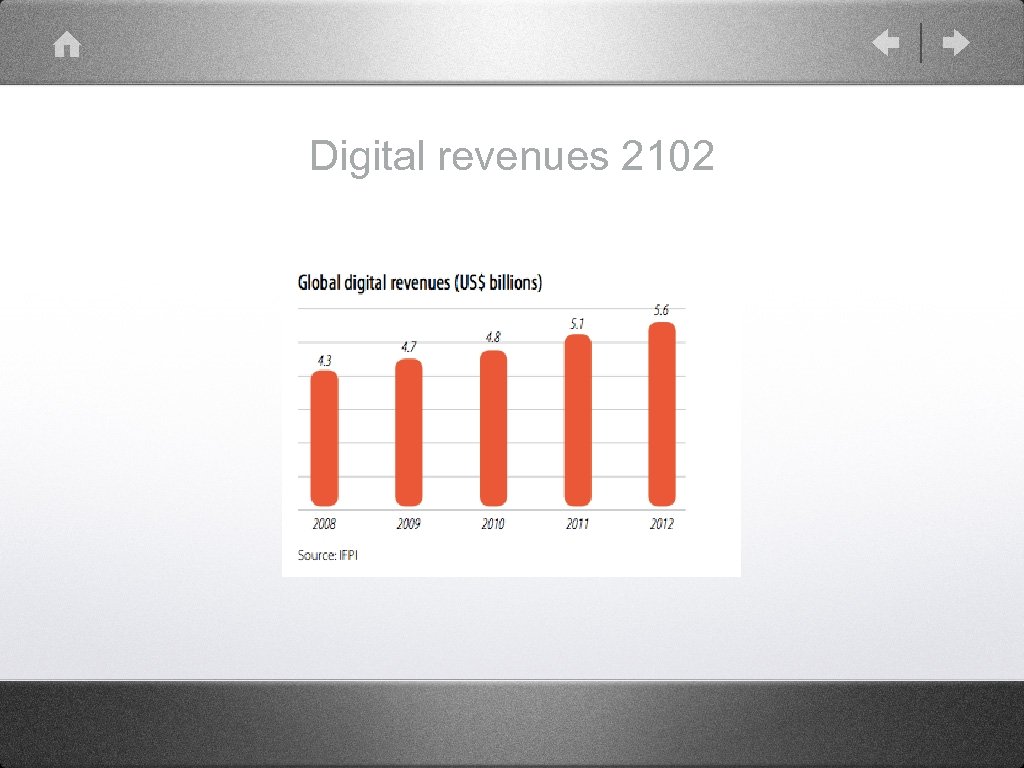 Digital revenues 2102

Global digital revenues (US$ billions)

4.3
4.7
4.8
5.1
5.6

2008
2009
2010
2011
2012

Source: IFPI